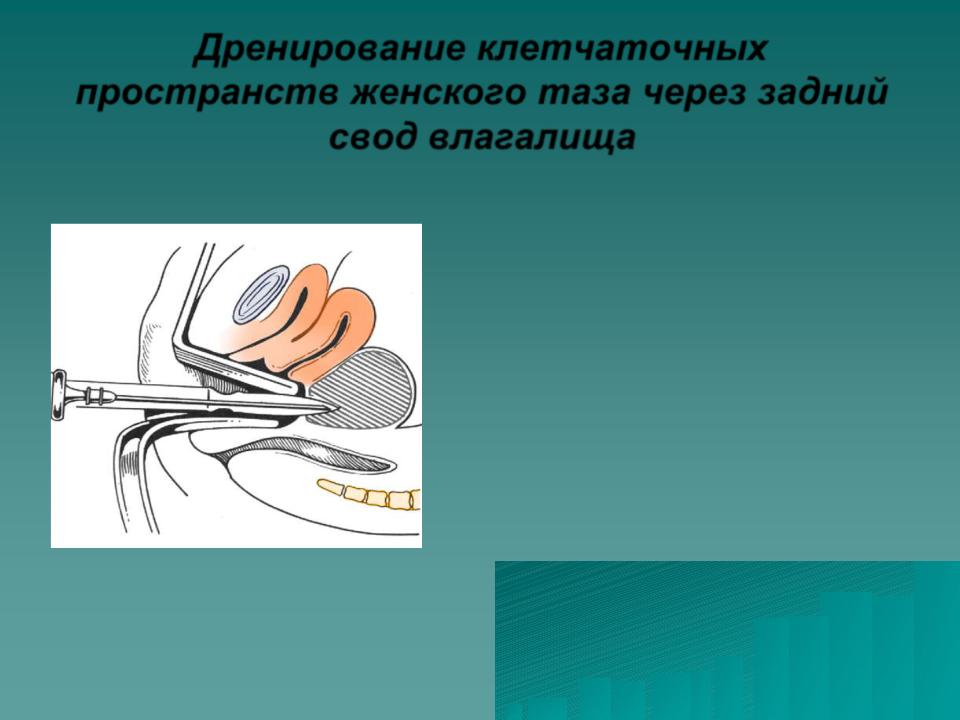 Дренирование клетчаточных пространств женского таза через задний свод влагалища